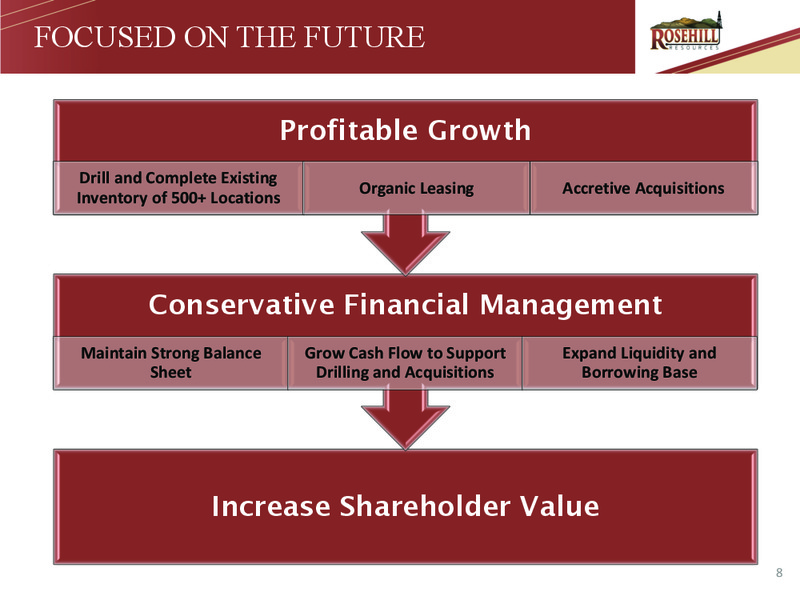 FOCUSED ON THE FUTURE

ROSEHILL
RESOURCES

Profitable Growth

Drill and Complete Existing Inventory of 500+ Locations

Organic Leasing

Accretive Acquisitions

Conservative Financial Management

Maintain Strong Balance Sheet

Grow Cash Flow to Support Drilling and Acquisitions

Expand Liquidity and Borrowing Base

Increase Shareholder Value

8